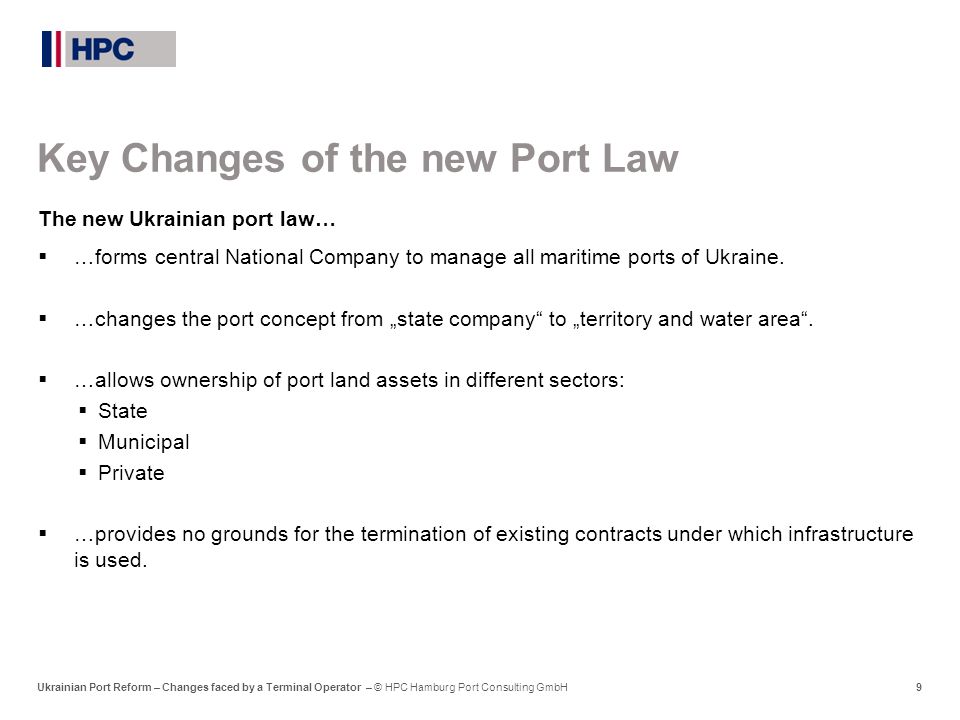 HPC

Key Changes of the new Port Law

The new Ukrainian port law…

▪ …forms central National Company to manage all maritime ports of Ukraine.

▪ …changes the port concept from „state company“ to „territory and water area“.

▪ …allows ownership of port land assets in different sectors:
▪ State
▪ Municipal
▪ Private

▪ …provides no grounds for the termination of existing contracts under which infrastructure is used.

Ukrainian Port Reform – Changes faced by a Terminal Operator – © HPC Hamburg Port Consulting GmbH 9